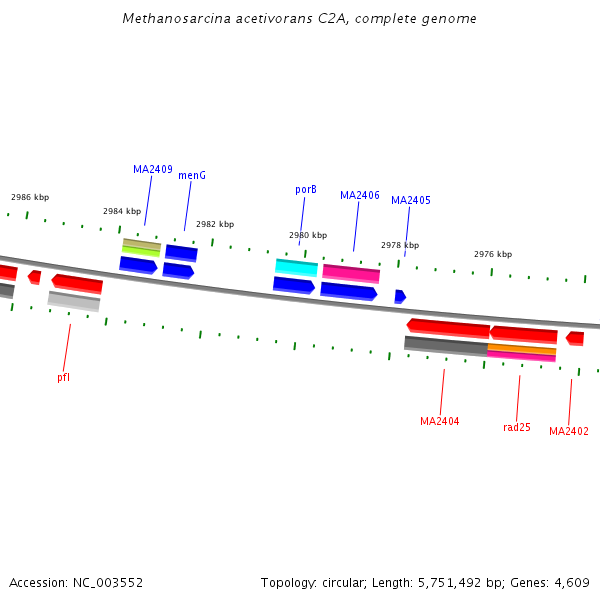 Methanosarcina acetivorans C2A, complete genome

MA2409
menG
porB
MA2406
MA2405
2986 kbp
2984 kbp
2982 kbp
2980 kbp
2978 kbp
2976 kbp

pfl
MA2404
rad25
MA2402

Accession: NC_003552
Topology: circular; Length: 5,751,492 bp; Genes: 4,609